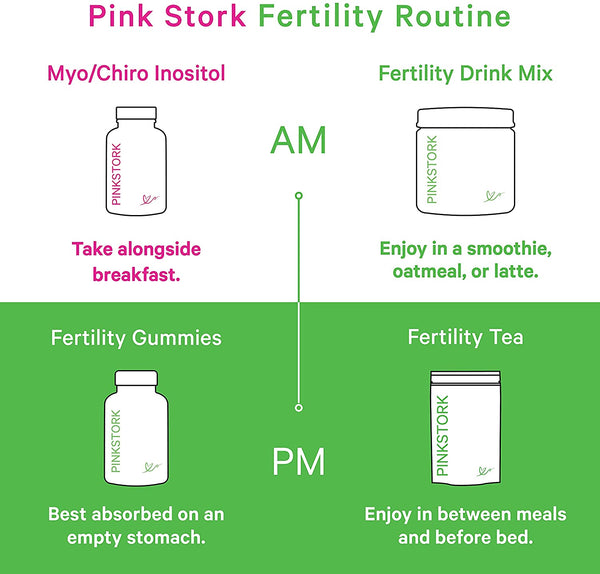 Pink Stork Fertility Routine

Myo/Chiro Inositol

PINKSTORK

Take alongside breakfast.

AM

Fertility Drink Mix

PINKSTORK

Enjoy in a smoothie, oatmeal, or latte.

Fertility Gummies

PINKSTORK

Best absorbed on an empty stomach.

PM

Fertility Tea

PINKSTORK

Enjoy in between meals and before bed.